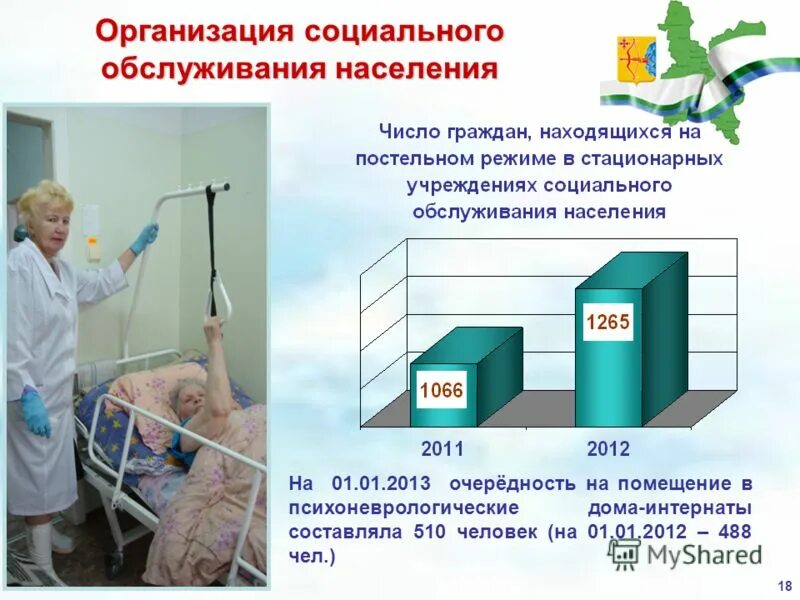 Организация социального обслуживания населения

Число граждан, находящихся на постельном режиме в стационарных учреждениях социального обслуживания населения

1066

1265

2011

2012

На 01.01.2013 очерёдность на помещение в психоневрологические дома-интернаты составляла 510 человек (на 01.01.2012 – 488 чел.)

MyShared

18